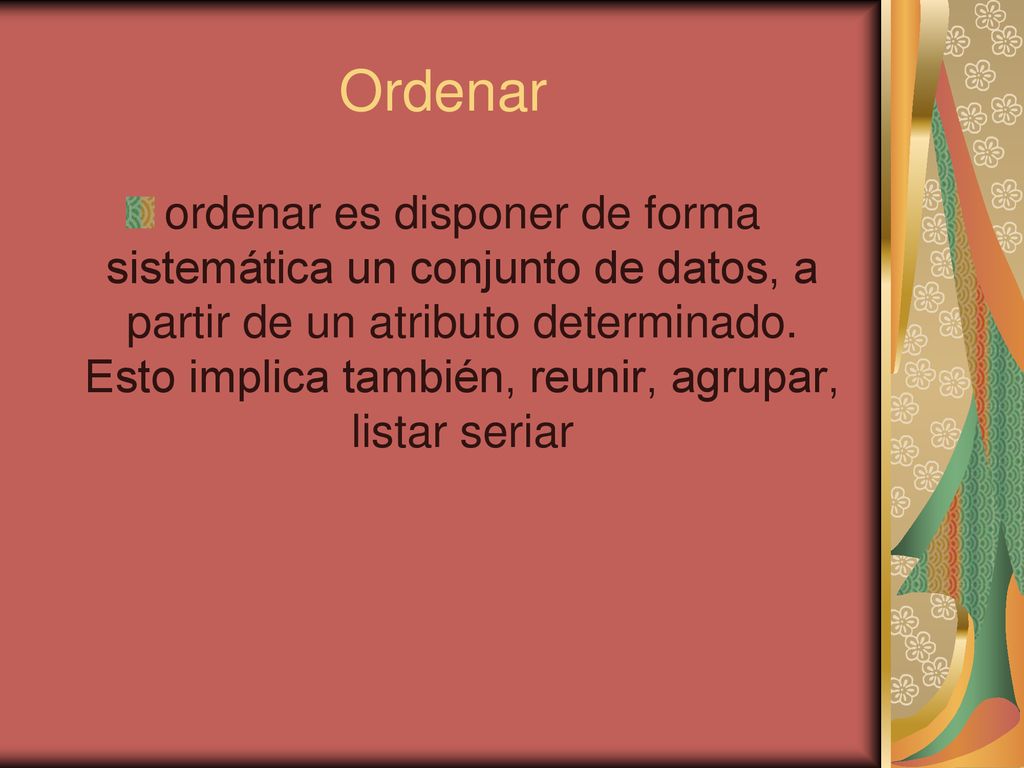 Ordenar

ordenar es disponer de forma sistemática un conjunto de datos, a partir de un atributo determinado. Esto implica también, reunir, agrupar, listar seriar